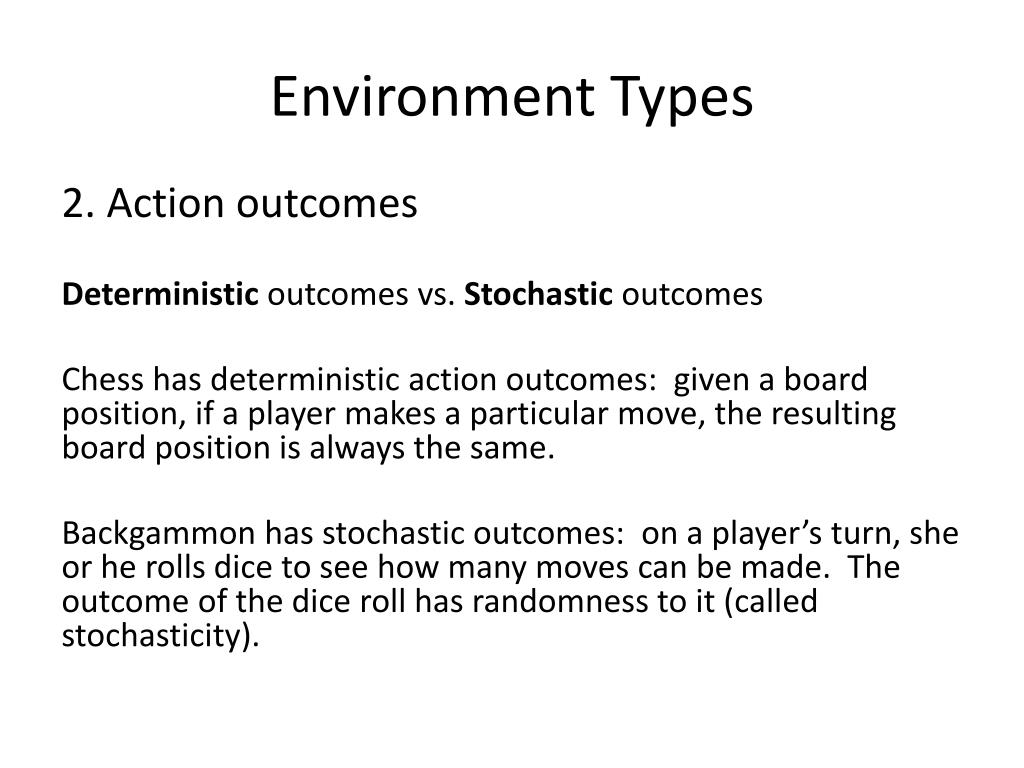 Environment Types

2. Action outcomes

Deterministic outcomes vs. Stochastic outcomes

Chess has deterministic action outcomes: given a board position, if a player makes a particular move, the resulting board position is always the same.

Backgammon has stochastic outcomes: on a player's turn, she or he rolls dice to see how many moves can be made. The outcome of the dice roll has randomness to it (called stochasticity).